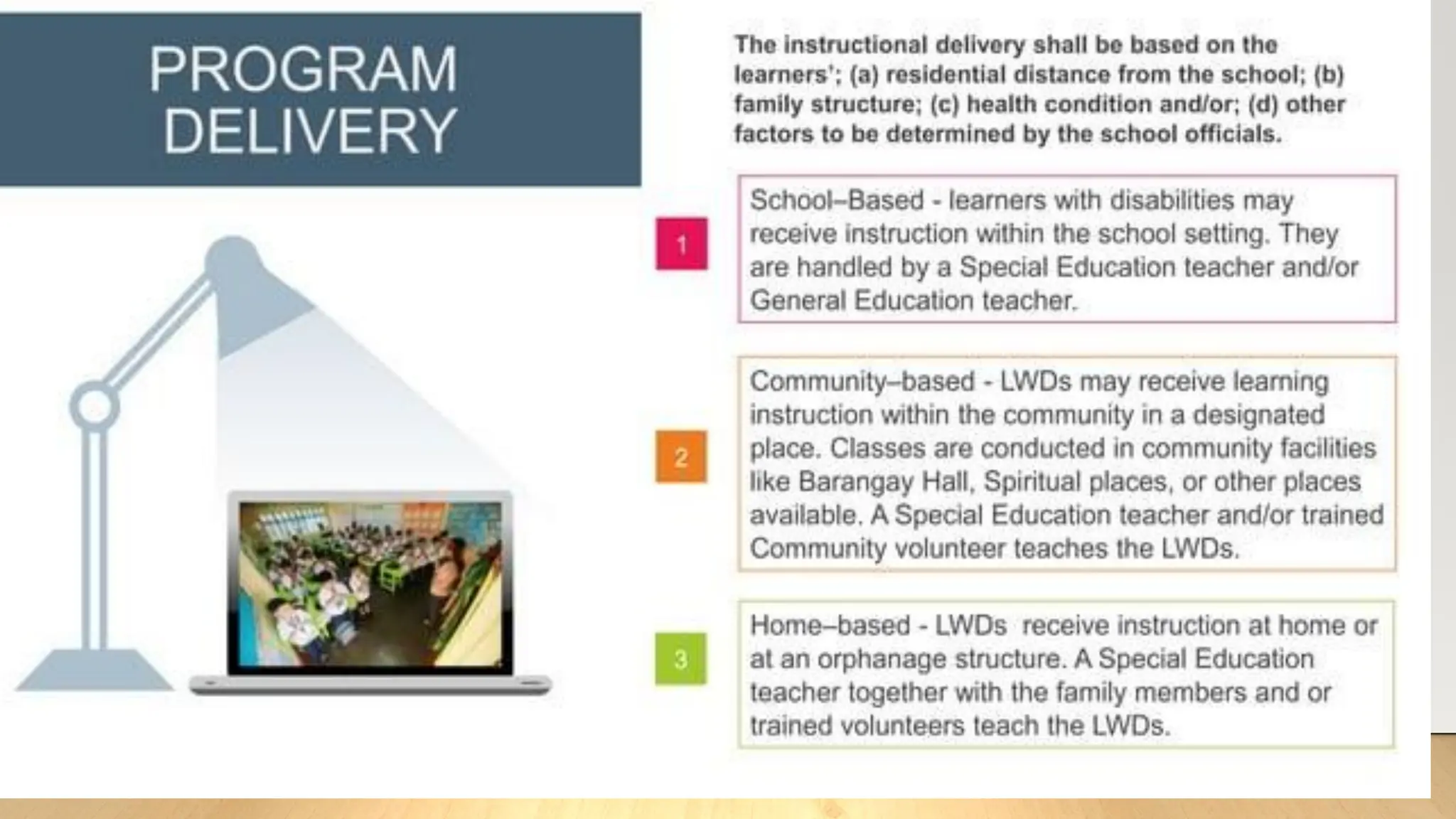 PROGRAM DELIVERY

The instructional delivery shall be based on the learners'; (a) residential distance from the school; (b) family structure; (c) health condition and/or; (d) other factors to be determined by the school officials.

1

School–Based - learners with disabilities may receive instruction within the school setting. They are handled by a Special Education teacher and/or General Education teacher.

2

Community–based - LWDs may receive learning instruction within the community in a designated place. Classes are conducted in community facilities like Barangay Hall, Spiritual places, or other places available. A Special Education teacher and/or trained Community volunteer teaches the LWDs.

3

Home–based - LWDs receive instruction at home or at an orphanage structure. A Special Education teacher together with the family members and or trained volunteers teach the LWDs.